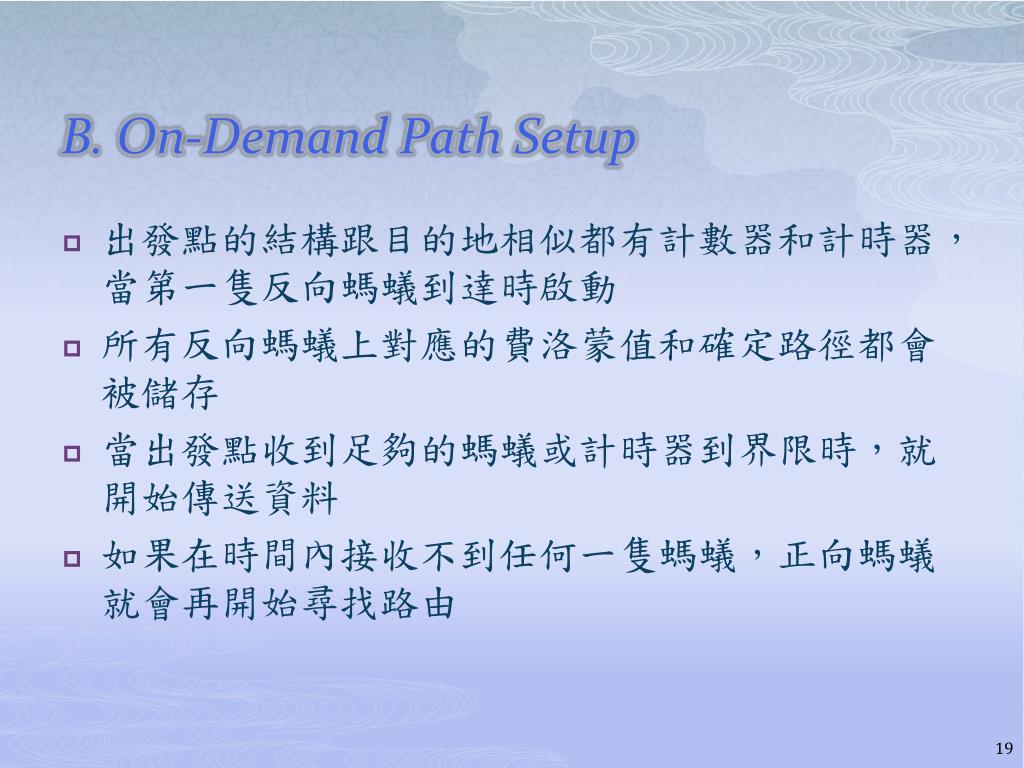 B. On-Demand Path Setup

出發點的結構跟目的地相似都有計數器和計時器，當第一隻反向螞蟻到達時啟動

所有反向螞蟻上對應的費洛蒙值和確定路徑都會被儲存

當出發點收到足夠的螞蟻或計時器到界限時，就開始傳送資料

如果在時間內接收不到任何一隻螞蟻，正向螞蟻就會再開始尋找路由

19